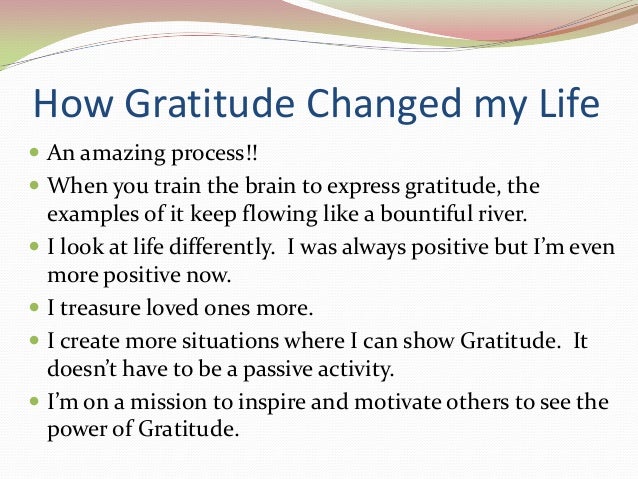 How Gratitude Changed my Life

- An amazing process!!
- When you train the brain to express gratitude, the examples of it keep flowing like a bountiful river.
- I look at life differently. I was always positive but I'm even more positive now.
- I treasure loved ones more.
- I create more situations where I can show Gratitude. It doesn't have to be a passive activity.
- I'm on a mission to inspire and motivate others to see the power of Gratitude.